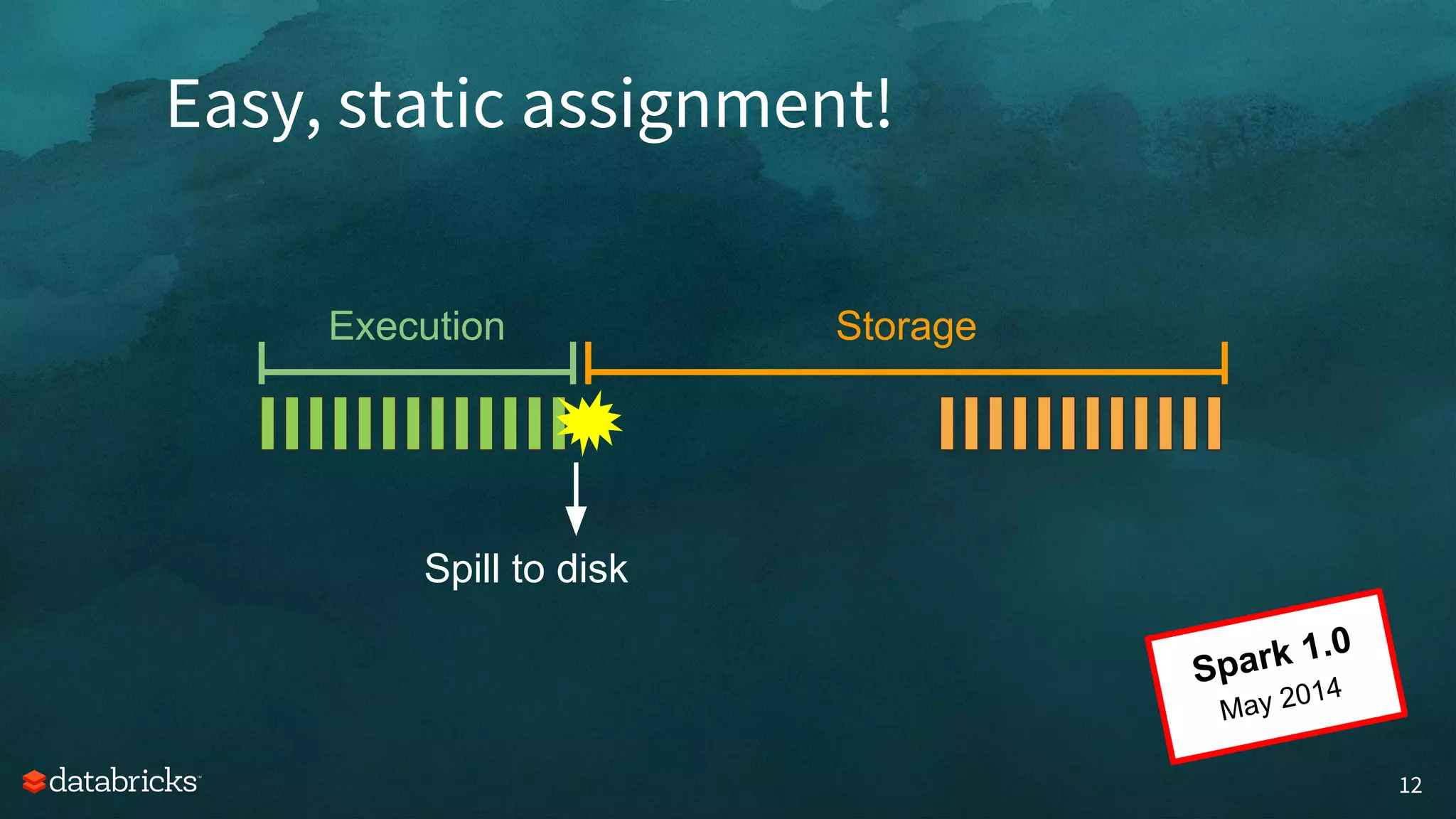 Easy, static assignment!

Execution

Storage

Spill to disk

Spark 1.0
May 2014

databricks

12